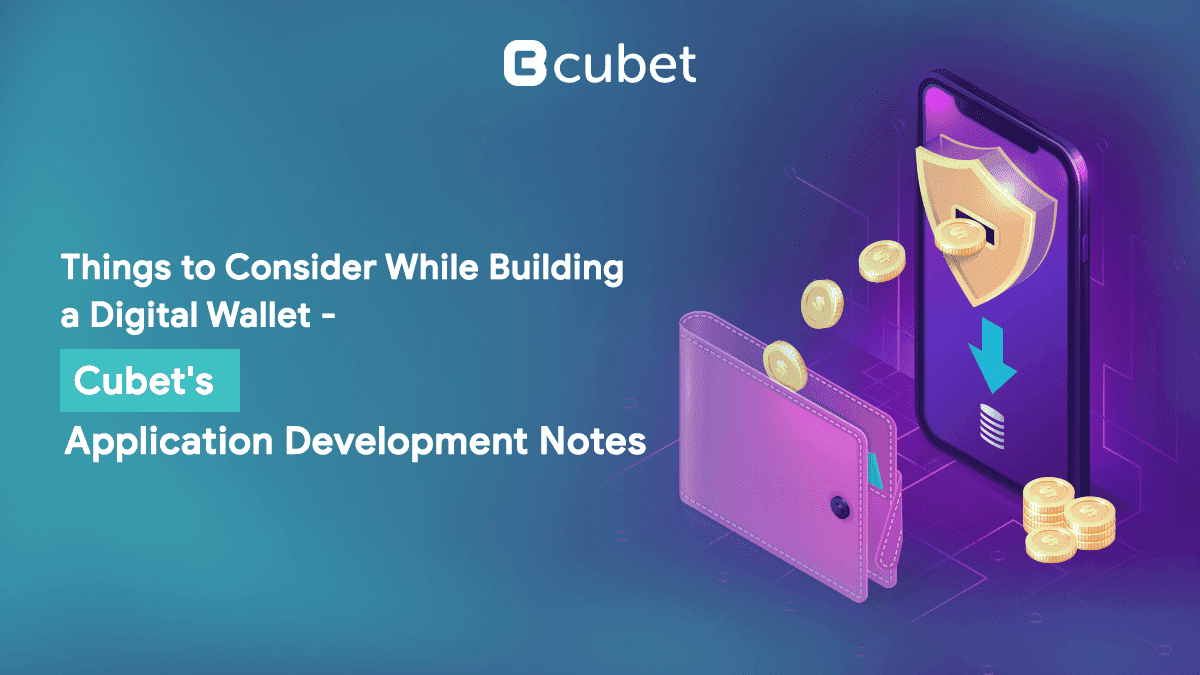 cubet

Things to Consider While Building a Digital Wallet -

Cubet's

Application Development Notes